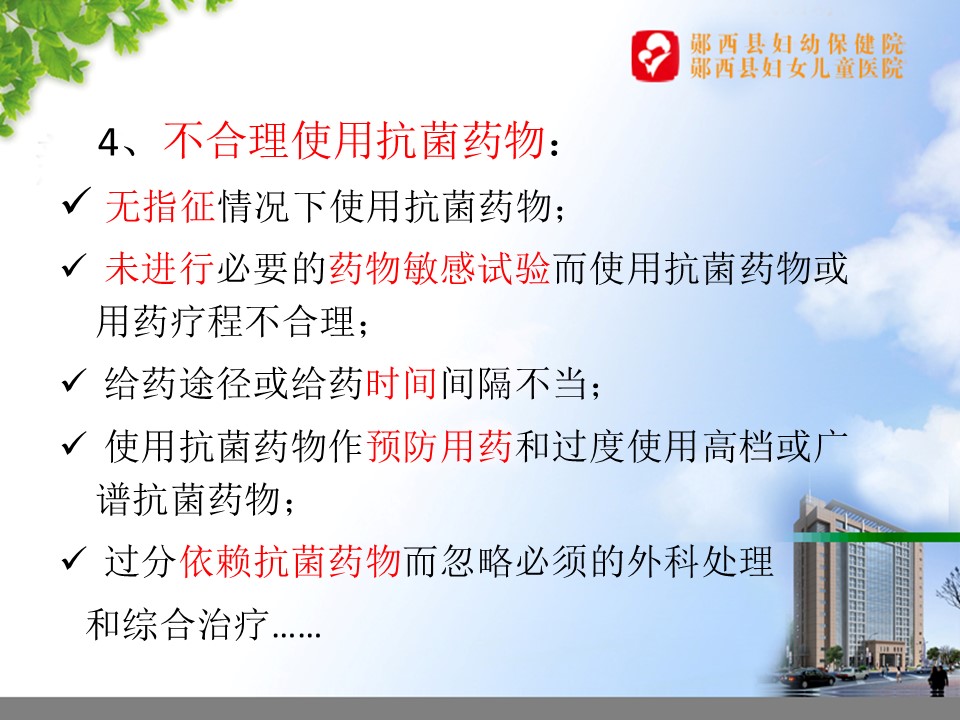 郧西县妇幼保健院
郧西县妇女儿童医院

4、不合理使用抗菌药物：

✓ 无指征情况下使用抗菌药物；

✓ 未进行必要的药物敏感试验而使用抗菌药物或用药疗程不合理；

✓ 给药途径或给药时间间隔不当；

✓ 使用抗菌药物作预防用药和过度使用高档或广谱抗菌药物；

✓ 过分依赖抗菌药物而忽略必须的外科处理和综合治疗……